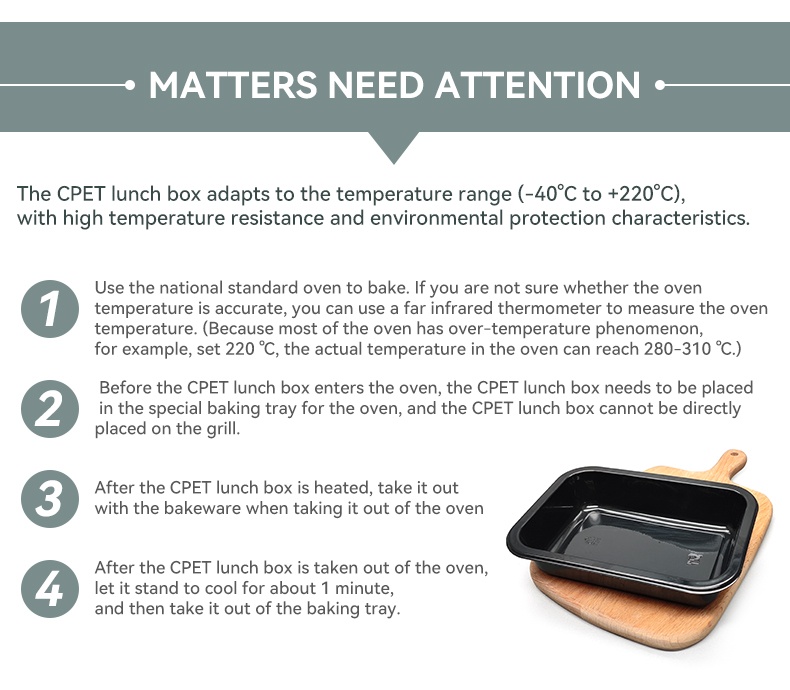 MATTERS NEED ATTENTION

The CPET lunch box adapts to the temperature range (-40°C to +220°C), with high temperature resistance and environmental protection characteristics.

1
Use the national standard oven to bake. If you are not sure whether the oven temperature is accurate, you can use a far infrared thermometer to measure the oven temperature. (Because most of the oven has over-temperature phenomenon, for example, set 220 ℃, the actual temperature in the oven can reach 280-310 ℃.)

2
Before the CPET lunch box enters the oven, the CPET lunch box needs to be placed in the special baking tray for the oven, and the CPET lunch box cannot be directly placed on the grill.

3
After the CPET lunch box is heated, take it out with the bakeware when taking it out of the oven

4
After the CPET lunch box is taken out of the oven, let it stand to cool for about 1 minute, and then take it out of the baking tray.